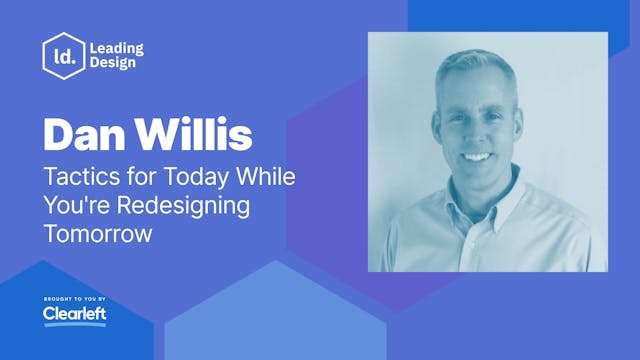 ld. Leading Design

Dan Willis

Tactics for Today While You're Redesigning Tomorrow

BROUGHT TO YOU BY

Clearleft